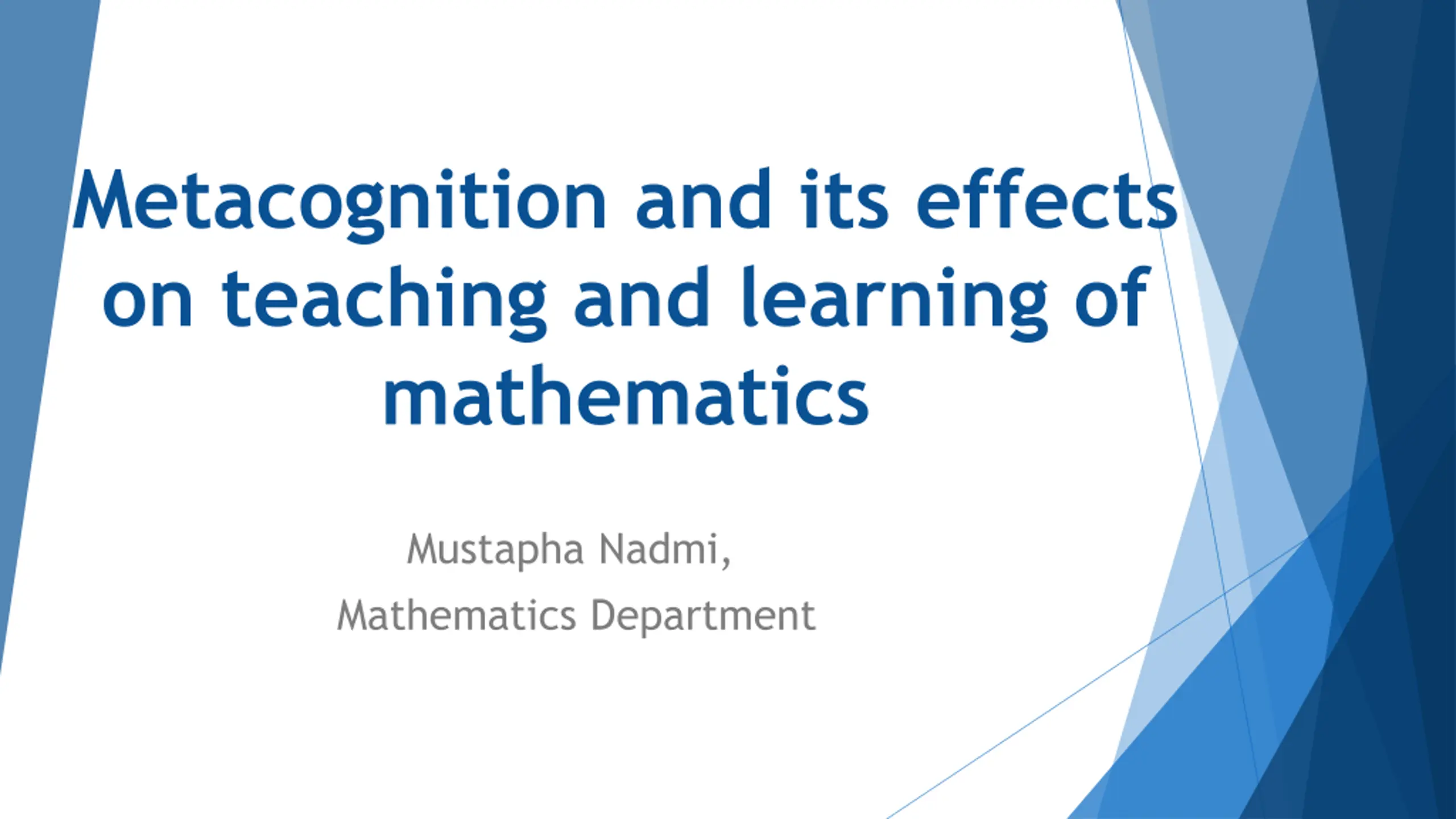 Metacognition and its effects on teaching and learning of mathematics

Mustapha Nadmi,

Mathematics Department